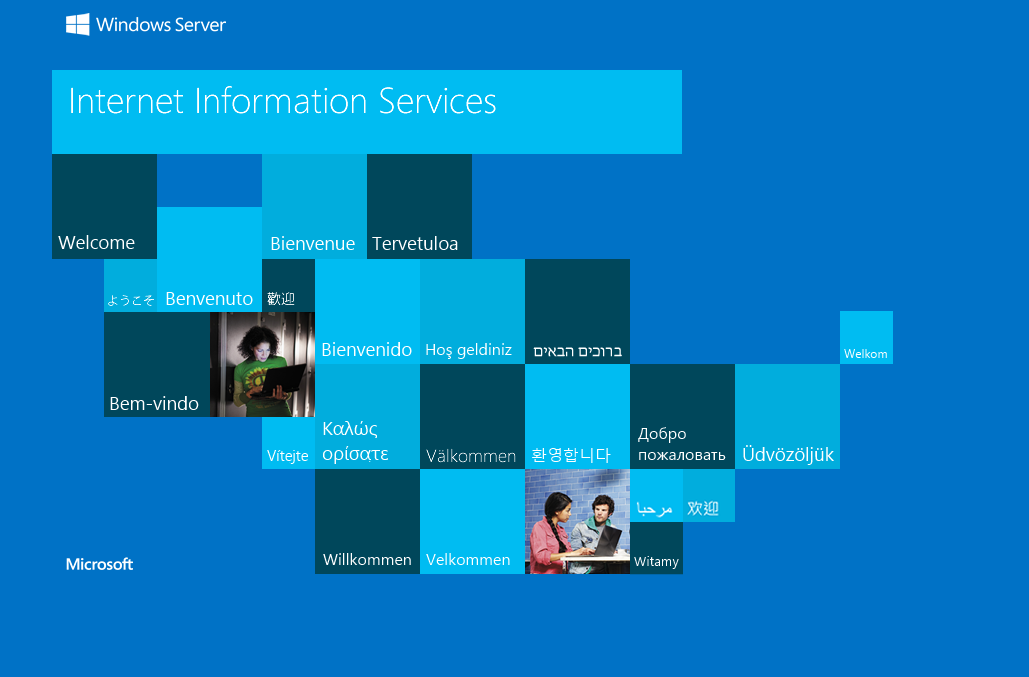 Windows Server

Internet Information Services

Welcome

Bienvenue

Tervetuloa

ようこそ

Benvenuto

歡迎

Bienvenido

Hoş geldiniz

ברוכים הבאים

Welkom

Bem-vindo

Vítejte

Καλώς ορίσατε

Välkommen

환영합니다

Добро пожаловать

Üdvözöljük

مرحبا

欢迎

Willkommen

Velkommen

Witamy

Microsoft